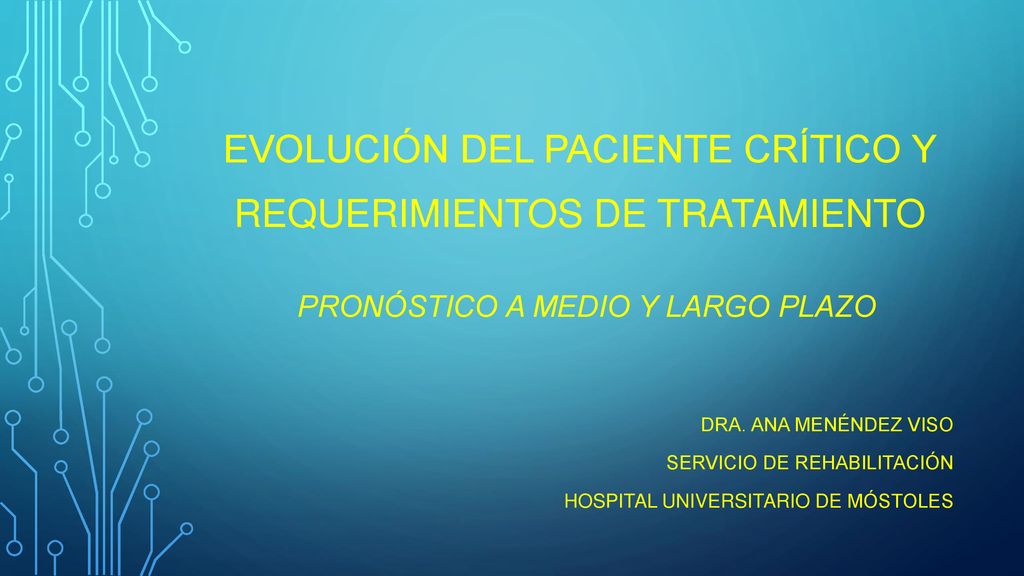 EVOLUCIÓN DEL PACIENTE CRÍTICO Y REQUERIMIENTOS DE TRATAMIENTO

PRONÓSTICO A MEDIO Y LARGO PLAZO

DRA. ANA MENÉNDEZ VISO

SERVICIO DE REHABILITACIÓN

HOSPITAL UNIVERSITARIO DE MÓSTOLES